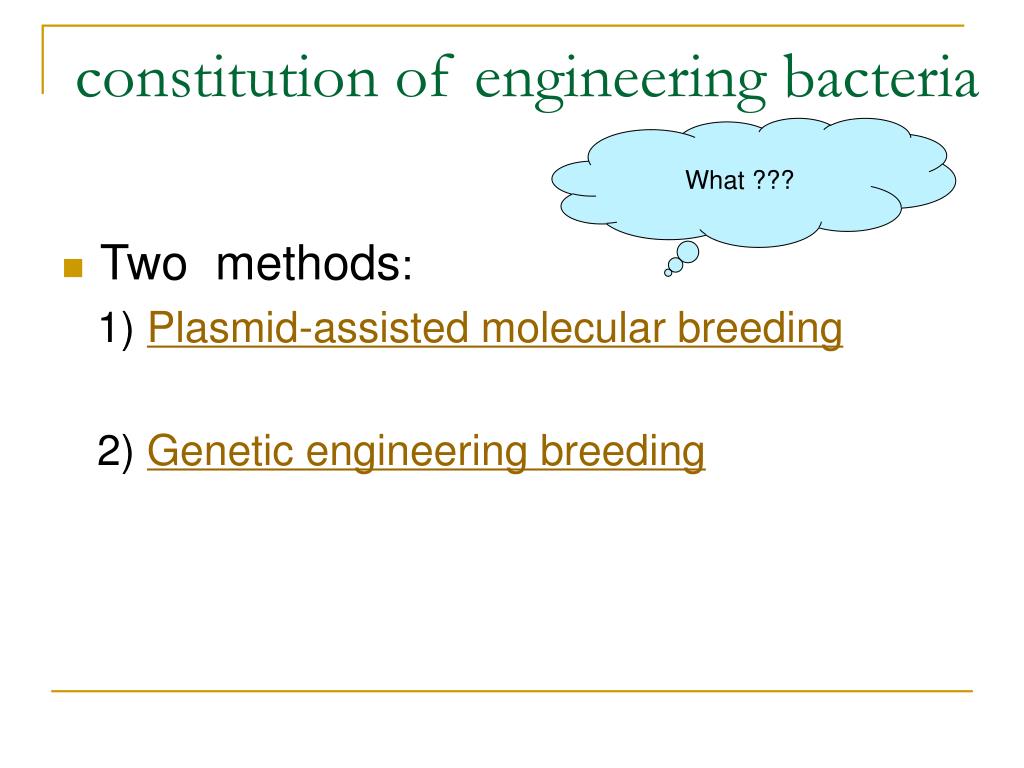 constitution of engineering bacteria

What ???

Two methods:

1) Plasmid-assisted molecular breeding

2) Genetic engineering breeding